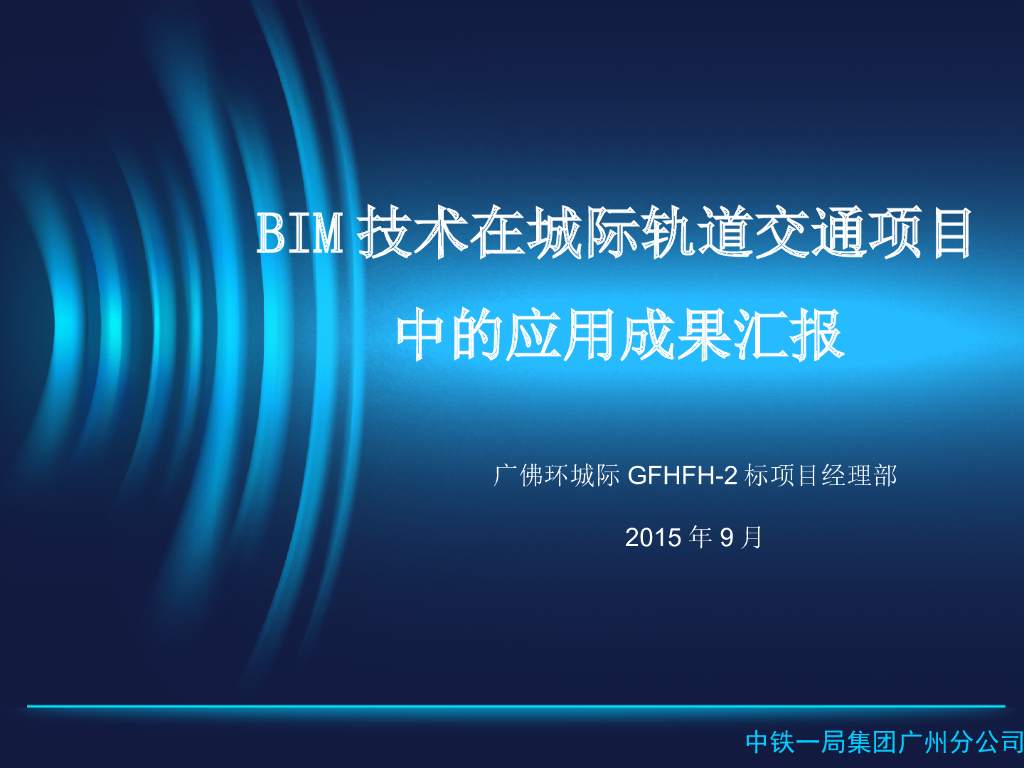 BIM 技术在城际轨道交通项目中的应用成果汇报

广佛环城际 GFHFH-2 标项目经理部

2015 年 9 月

中铁一局集团广州分公司